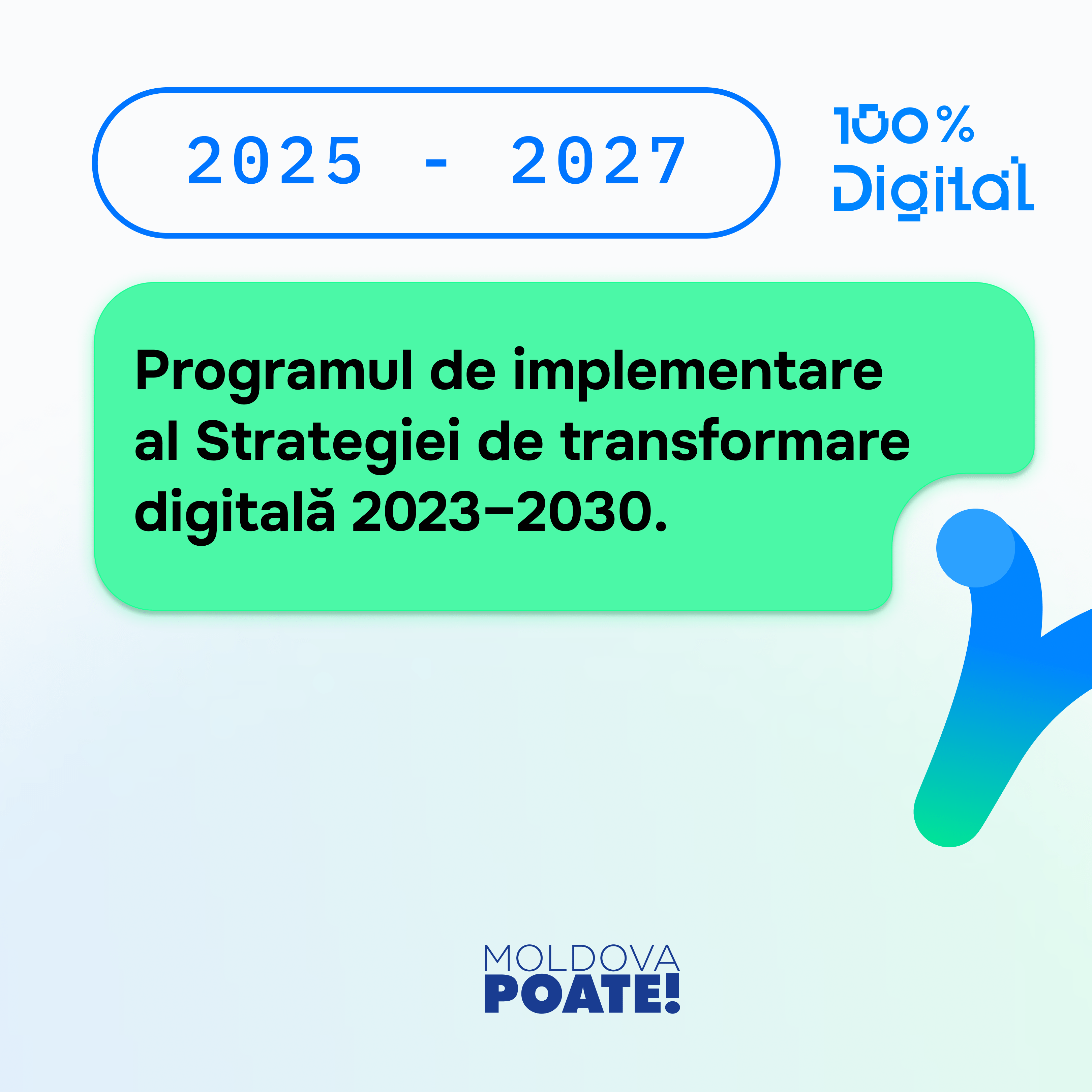 2025 - 2027

100%
Digital

Programul de implementare al Strategiei de transformare digitală 2023–2030.

MOLDOVA
POATE!